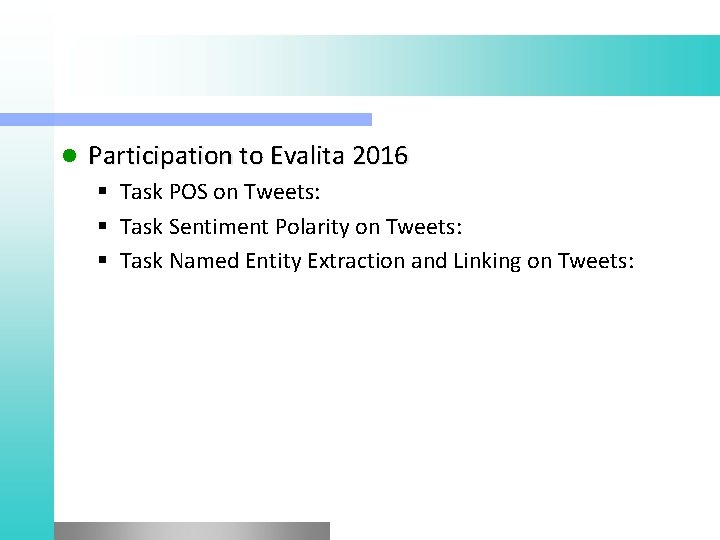 Participation to Evalita 2016

Task POS on Tweets:

Task Sentiment Polarity on Tweets:

Task Named Entity Extraction and Linking on Tweets: